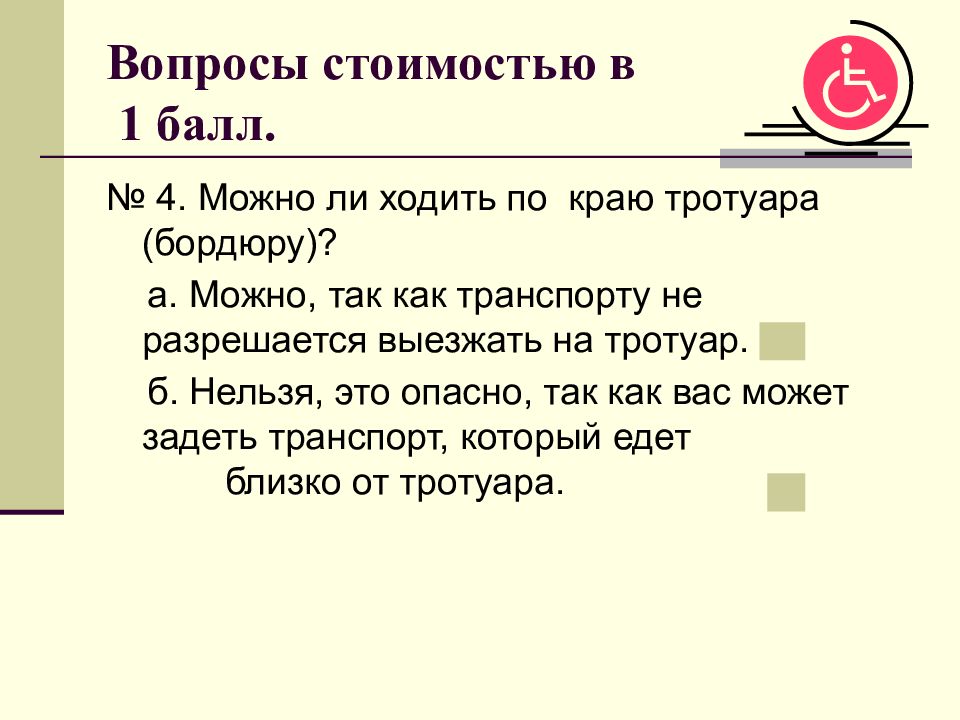 Вопросы стоимостью в 1 балл.

№ 4. Можно ли ходить по краю тротуара (бордюру)?

а. Можно, так как транспорту не разрешается выезжать на тротуар.

б. Нельзя, это опасно, так как вас может задеть транспорт, который едет близко от тротуара.